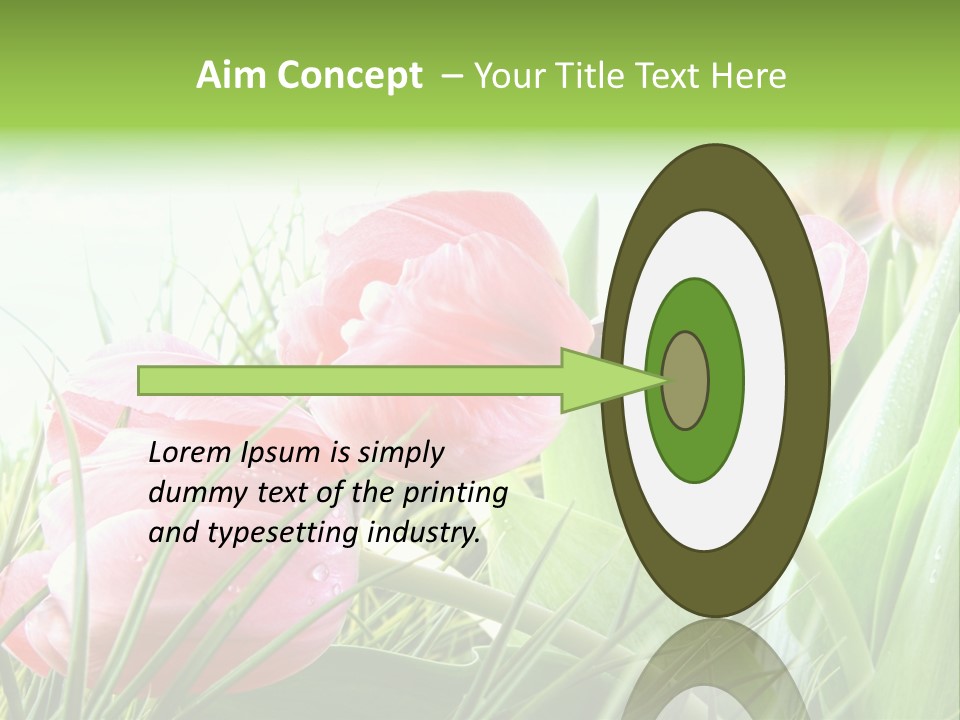 Aim Concept – Your Title Text Here

Lorem Ipsum is simply dummy text of the printing and typesetting industry.